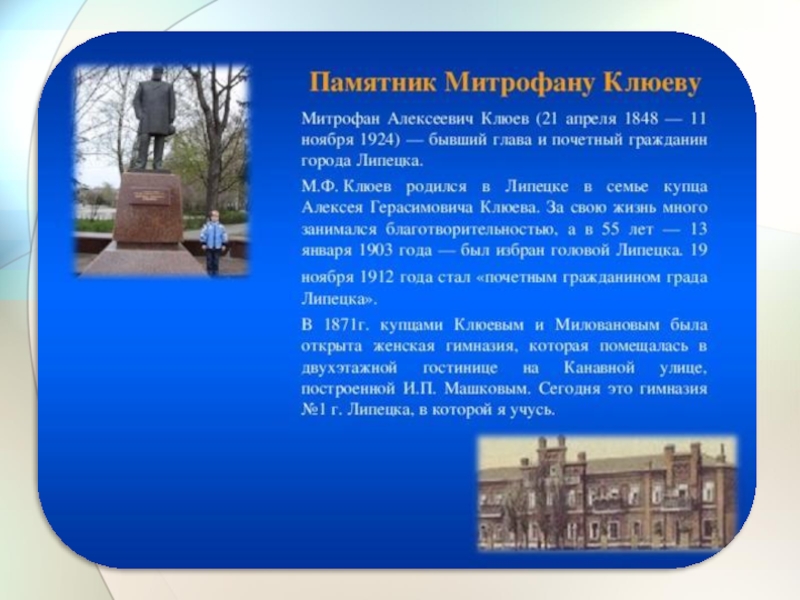 Памятник Митрофану Клюеву

Митрофан Алексеевич Клюев (21 апреля 1848 — 11 ноября 1924) — бывший глава и почетный гражданин города Липецка.

М.Ф. Клюев родился в Липецке в семье купца Алексея Герасимовича Клюева. За свою жизнь много занимался благотворительностью, а в 55 лет — 13 января 1903 года — был избран головой Липецка. 19 ноября 1912 года стал «почетным гражданином града Липецка».

В 1871г. купцами Клюевым и Миловановым была открыта женская гимназия, которая помещалась в двухэтажной гостинице на Канавной улице, построенной И.П. Машковым. Сегодня это гимназия №1 г. Липецка, в которой я учусь.